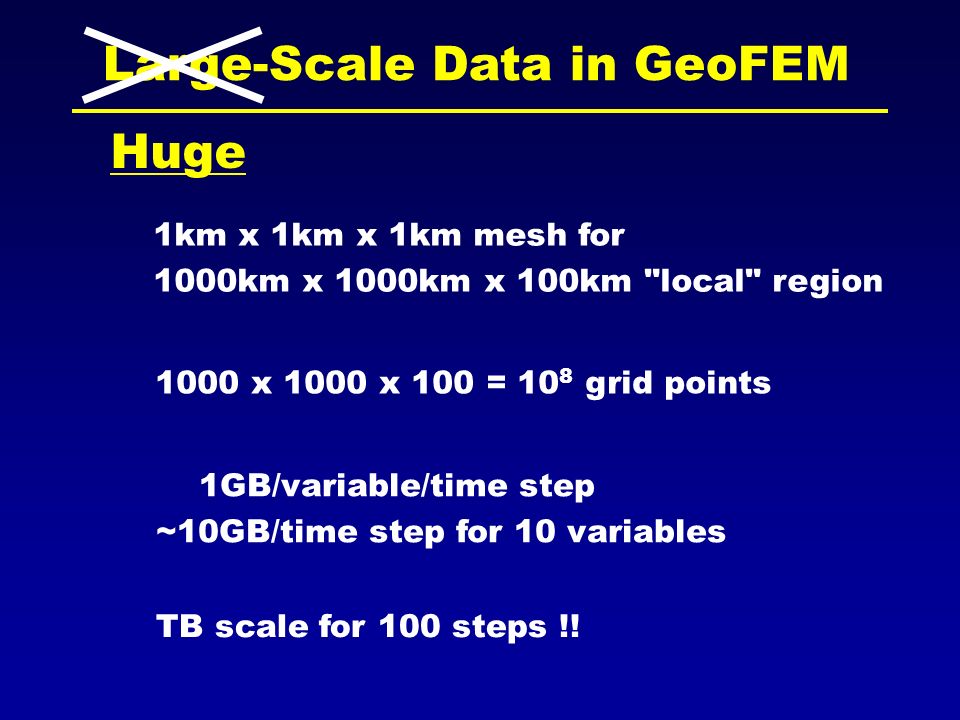 Large-Scale Data in GeoFEM

Huge

1km x 1km x 1km mesh for
1000km x 1000km x 100km "local" region

1000 x 1000 x 100 = $10^8$ grid points

1GB/variable/time step
~10GB/time step for 10 variables

TB scale for 100 steps !!